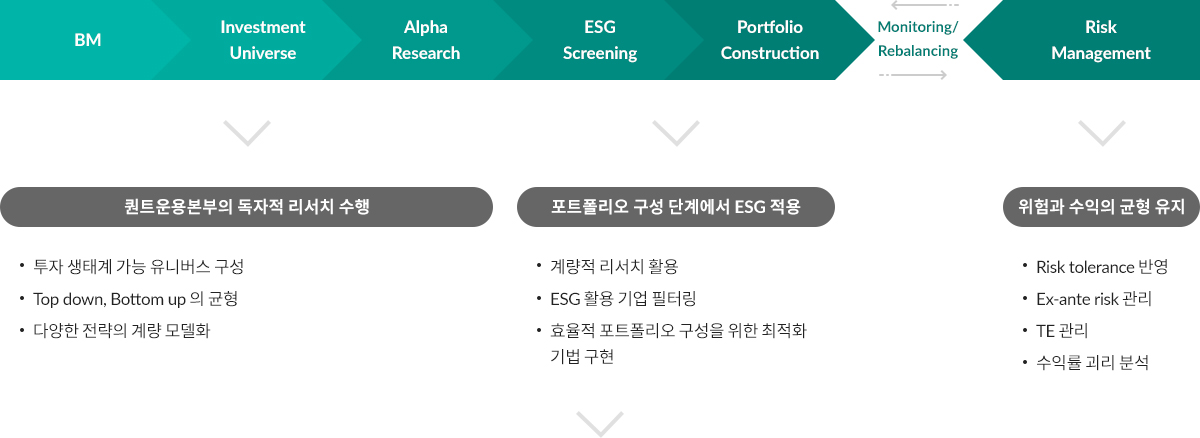 BM

Investment Universe

Alpha Research

ESG Screening

Portfolio Construction

Monitoring/ Rebalancing

Risk Management

퀀트운용본부의 독자적 리서치 수행

• 투자 생태계 가능 유니버스 구성
• Top down, Bottom up 의 균형
• 다양한 전략의 계량 모델화

포트폴리오 구성 단계에서 ESG 적용

• 계량적 리서치 활용
• ESG 활용 기업 필터링
• 효율적 포트폴리오 구성을 위한 최적화 기법 구현

위험과 수익의 균형 유지

• Risk tolerance 반영
• Ex-ante risk 관리
• TE 관리
• 수익률 괴리 분석